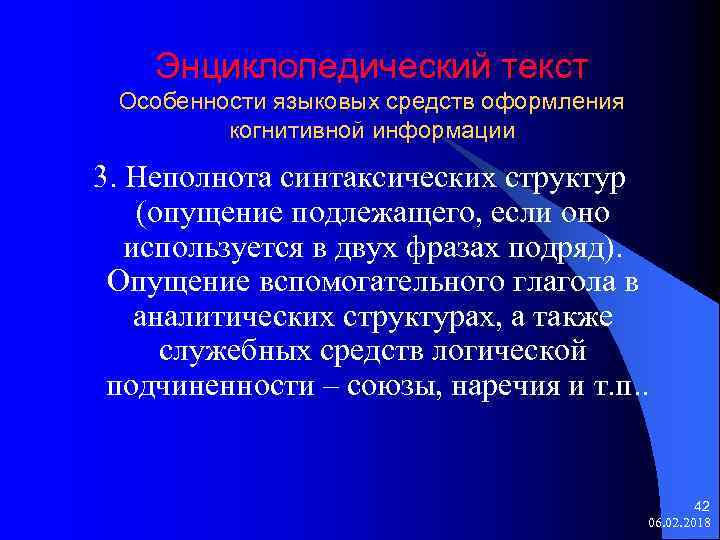 Энциклопедический текст
Особенности языковых средств оформления когнитивной информации

3. Неполнота синтаксических структур (опущение подлежащего, если оно используется в двух фразах подряд). Опущение вспомогательного глагола в аналитических структурах, а также служебных средств логической подчиненности – союзы, наречия и т.п..

42
06.02.2018